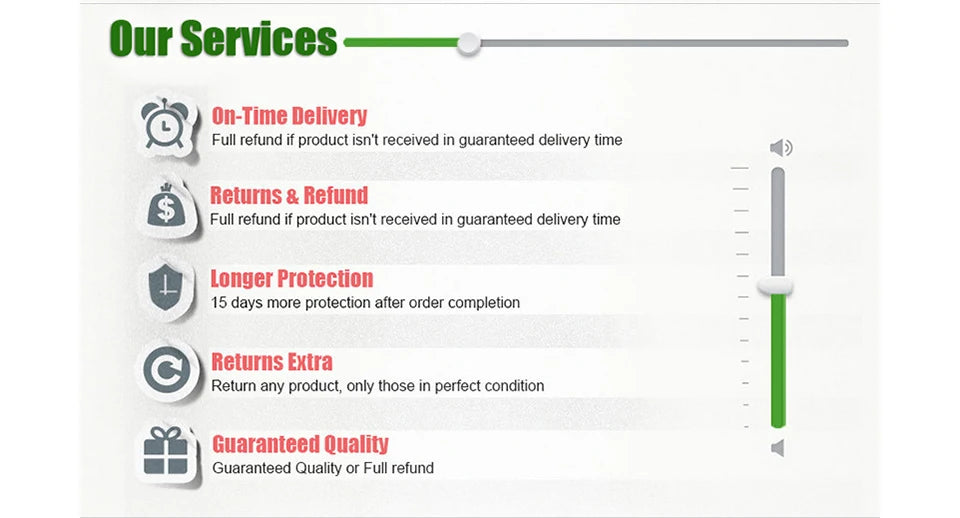 Our Services

On-Time Delivery
Full refund if product isn't received in guaranteed delivery time

Returns & Refund
Full refund if product isn't received in guaranteed delivery time

Longer Protection
15 days more protection after order completion

Returns Extra
Return any product, only those in perfect condition

Guaranteed Quality
Guaranteed Quality or Full refund